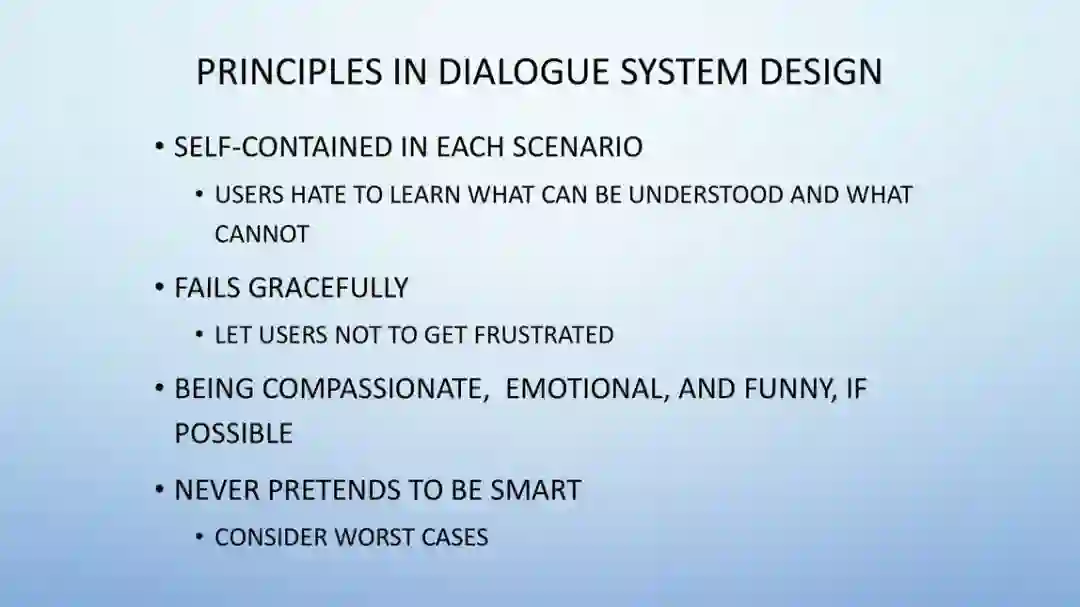 PRINCIPLES IN DIALOGUE SYSTEM DESIGN

• SELF-CONTAINED IN EACH SCENARIO
  • USERS HATE TO LEARN WHAT CAN BE UNDERSTOOD AND WHAT CANNOT

• FAILS GRACEFULLY
  • LET USERS NOT TO GET FRUSTRATED

• BEING COMPASSIONATE,  EMOTIONAL, AND FUNNY, IF POSSIBLE

• NEVER PRETENDS TO BE SMART
  • CONSIDER WORST CASES